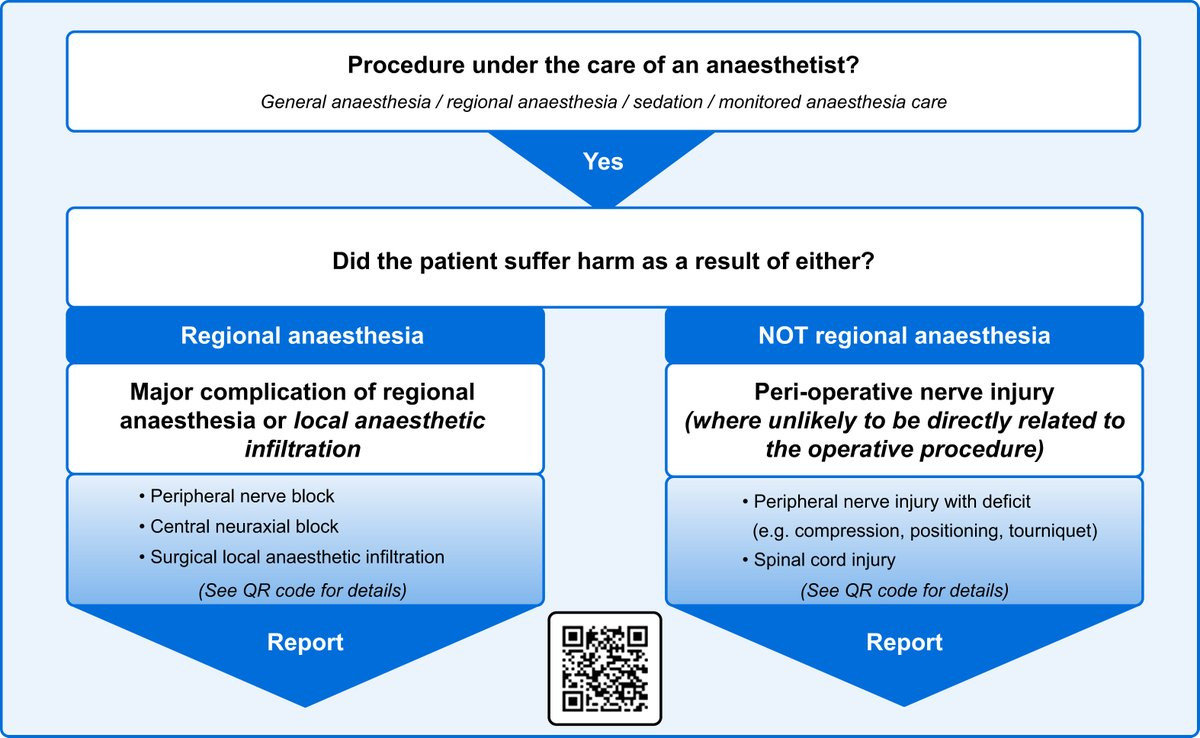 Procedure under the care of an anaesthetist?

General anaesthesia / regional anaesthesia / sedation / monitored anaesthesia care

Yes

Did the patient suffer harm as a result of either?

Regional anaesthesia

Major complication of regional anaesthesia or local anaesthetic infiltration

• Peripheral nerve block
• Central neuraxial block
• Surgical local anaesthetic infiltration

(See QR code for details)

Report

NOT regional anaesthesia

Peri-operative nerve injury (where unlikely to be directly related to the operative procedure)

• Peripheral nerve injury with deficit (e.g. compression, positioning, tourniquet)
• Spinal cord injury

(See QR code for details)

Report